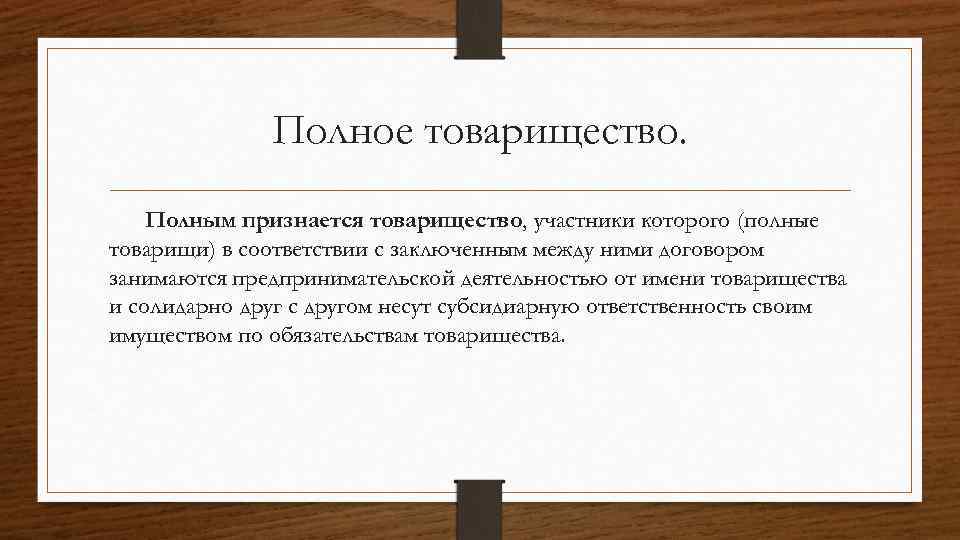 Полное товарищество.

Полным признается товарищество, участники которого (полные товарищи) в соответствии с заключенным между ними договором занимаются предпринимательской деятельностью от имени товарищества и солидарно друг с другом несут субсидиарную ответственность своим имуществом по обязательствам товарищества.